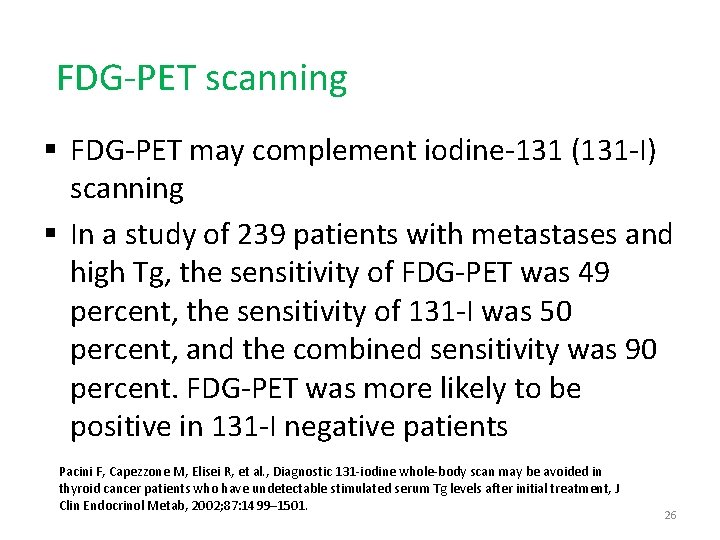 FDG-PET scanning

▪ FDG-PET may complement iodine-131 (131-I) scanning

▪ In a study of 239 patients with metastases and high Tg, the sensitivity of FDG-PET was 49 percent, the sensitivity of 131-I was 50 percent, and the combined sensitivity was 90 percent. FDG-PET was more likely to be positive in 131-I negative patients

Pacini F, Capezzone M, Elisei R, et al., Diagnostic 131-iodine whole-body scan may be avoided in thyroid cancer patients who have undetectable stimulated serum Tg levels after initial treatment, J Clin Endocrinol Metab, 2002;87:1499–1501.

26